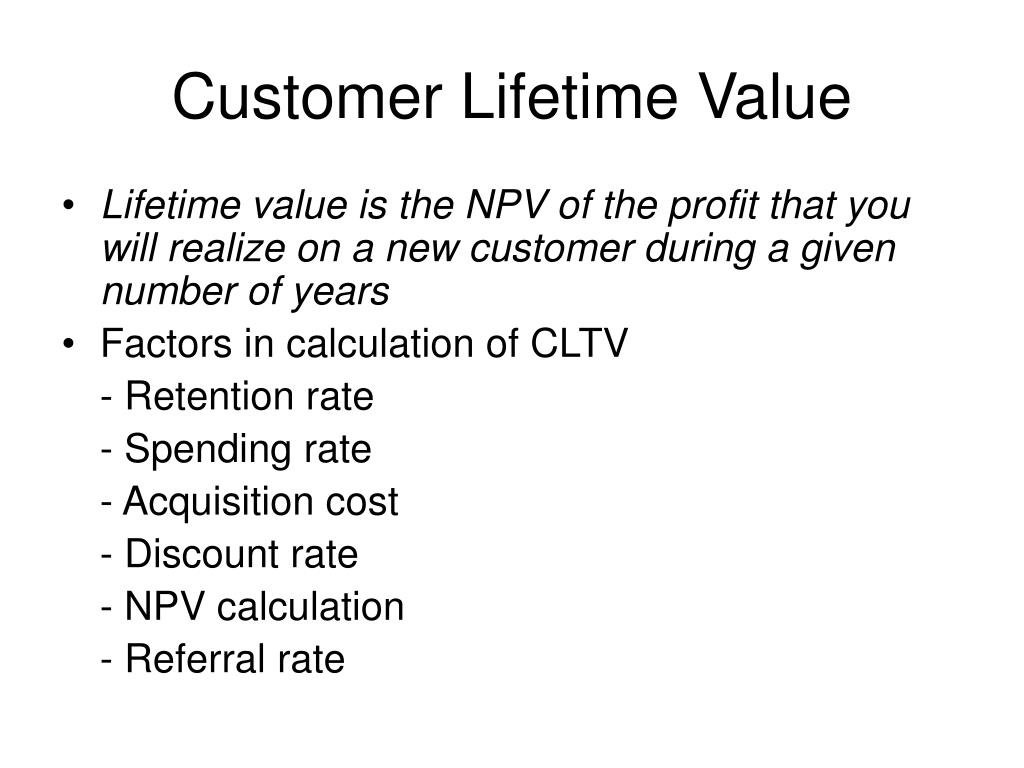 Customer Lifetime Value

• Lifetime value is the NPV of the profit that you will realize on a new customer during a given number of years

• Factors in calculation of CLTV

- Retention rate

- Spending rate

- Acquisition cost

- Discount rate

- NPV calculation

- Referral rate